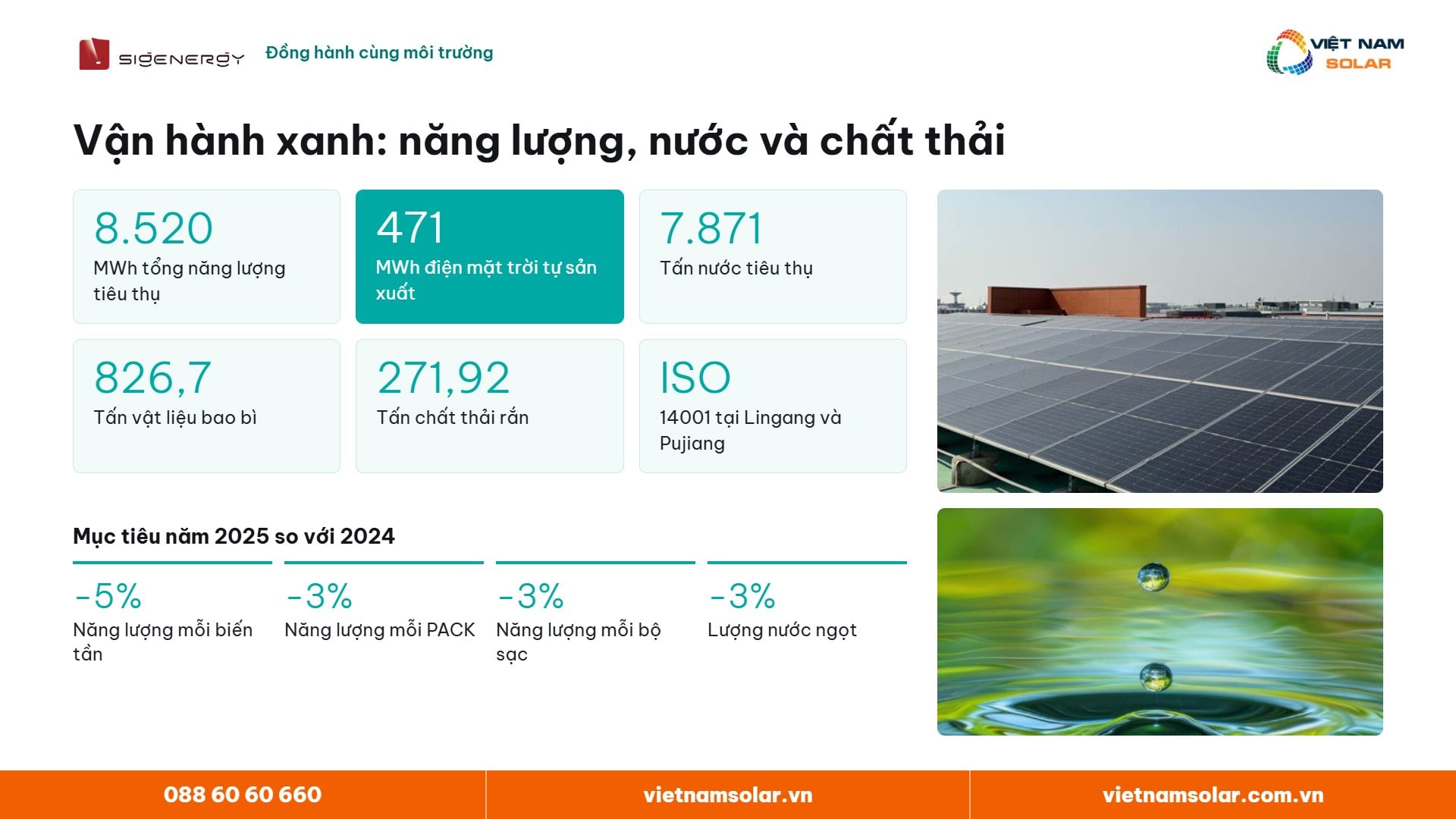 SIGENERGY Đồng hành cùng môi trường

VIỆT NAM SOLAR

Vận hành xanh: năng lượng, nước và chất thải

8.520
MWh tổng năng lượng tiêu thụ

471
MWh điện mặt trời tự sản xuất

7.871
Tấn nước tiêu thụ

826,7
Tấn vật liệu bao bì

271,92
Tấn chất thải rắn

ISO
14001 tại Lingang và Pujiang

Mục tiêu năm 2025 so với 2024

-5%
Năng lượng mỗi biến tần

-3%
Năng lượng mỗi PACK

-3%
Năng lượng mỗi bộ sạc

-3%
Lượng nước ngọt

088 60 60 660

vietnamsolar.vn

vietnamsolar.com.vn